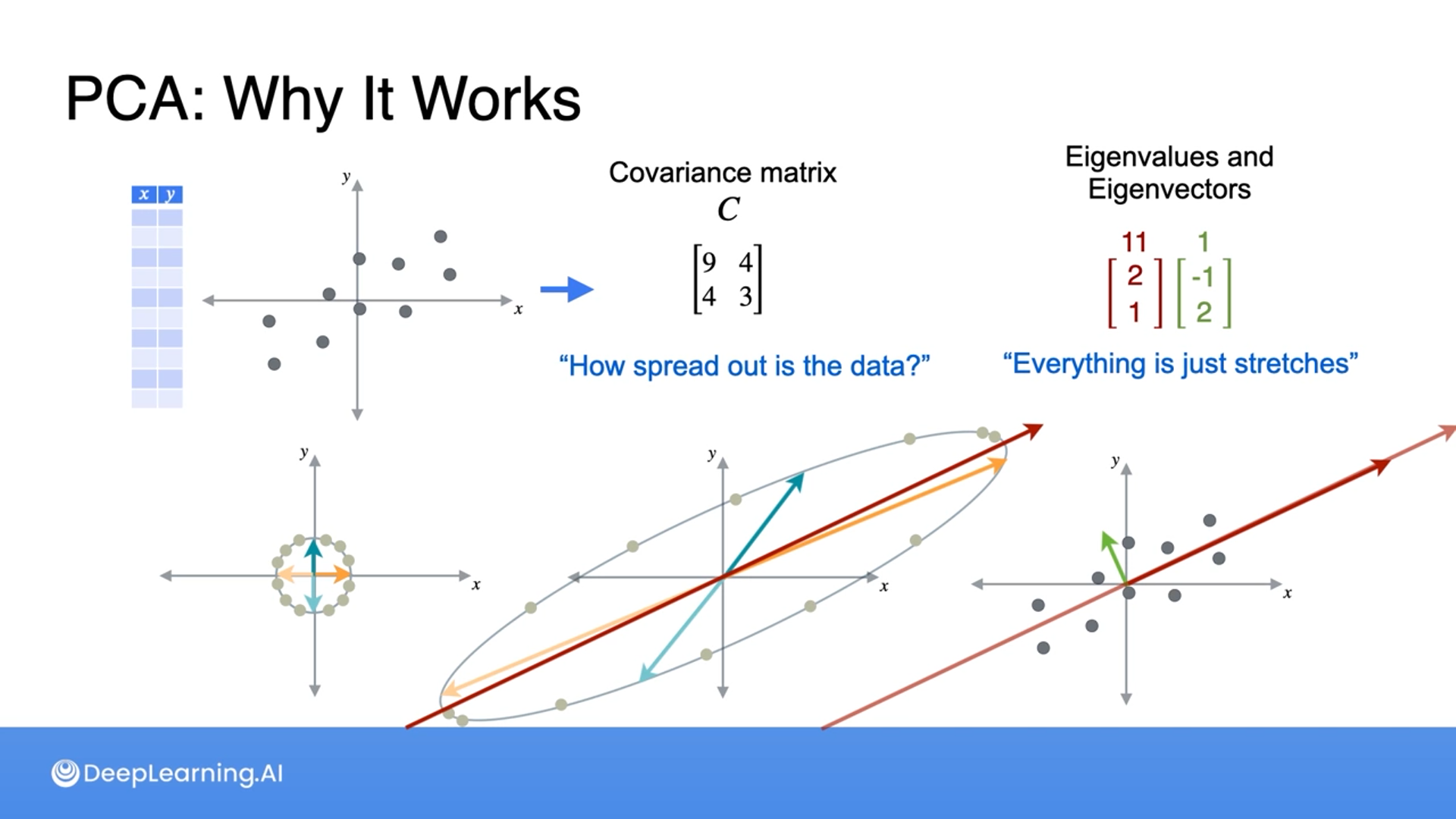 PCA: Why It Works

| x | y |
|---|---|
| | |

y
x

Covariance matrix
$C$

$\begin{bmatrix} 9 & 4 \\ 4 & 3 \end{bmatrix}$

"How spread out is the data?"

Eigenvalues and Eigenvectors

11 1

$\begin{bmatrix} 2 \\ 1 \end{bmatrix}$ $\begin{bmatrix} -1 \\ 2 \end{bmatrix}$

"Everything is just stretches"

y
x

y
x

y
x

DeepLearning.AI